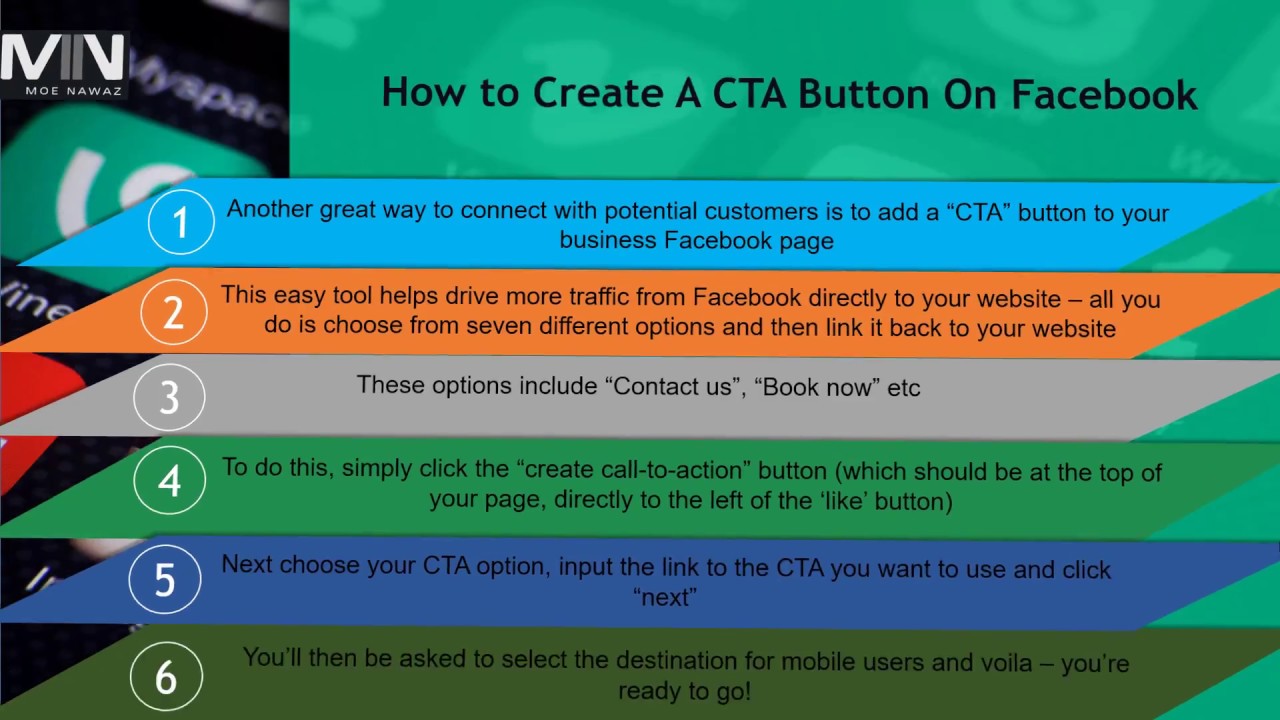 MN
MOE NAWAZ

How to Create A CTA Button On Facebook

1 Another great way to connect with potential customers is to add a “CTA” button to your business Facebook page

2 This easy tool helps drive more traffic from Facebook directly to your website – all you do is choose from seven different options and then link it back to your website

3 These options include “Contact us”, “Book now” etc

4 To do this, simply click the “create call-to-action” button (which should be at the top of your page, directly to the left of the ‘like’ button)

5 Next choose your CTA option, input the link to the CTA you want to use and click “next”

6 You’ll then be asked to select the destination for mobile users and voila – you’re ready to go!